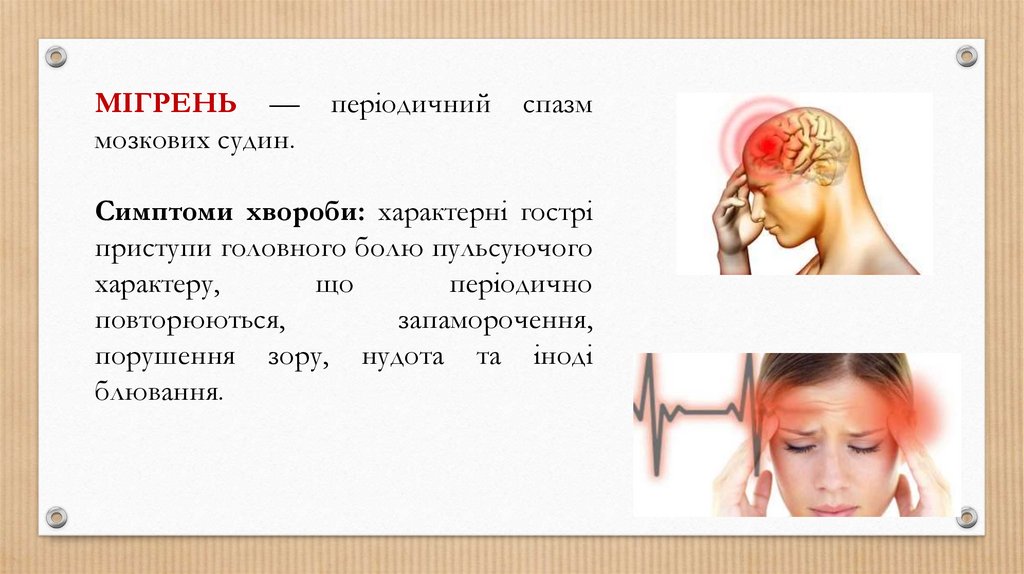 МІГРЕНЬ — періодичний спазм мозкових судин.

Симптоми хвороби: характерні гострі приступи головного болю пульсуючого характеру, що періодично повторюються, запаморочення, порушення зору, нудота та іноді блювання.